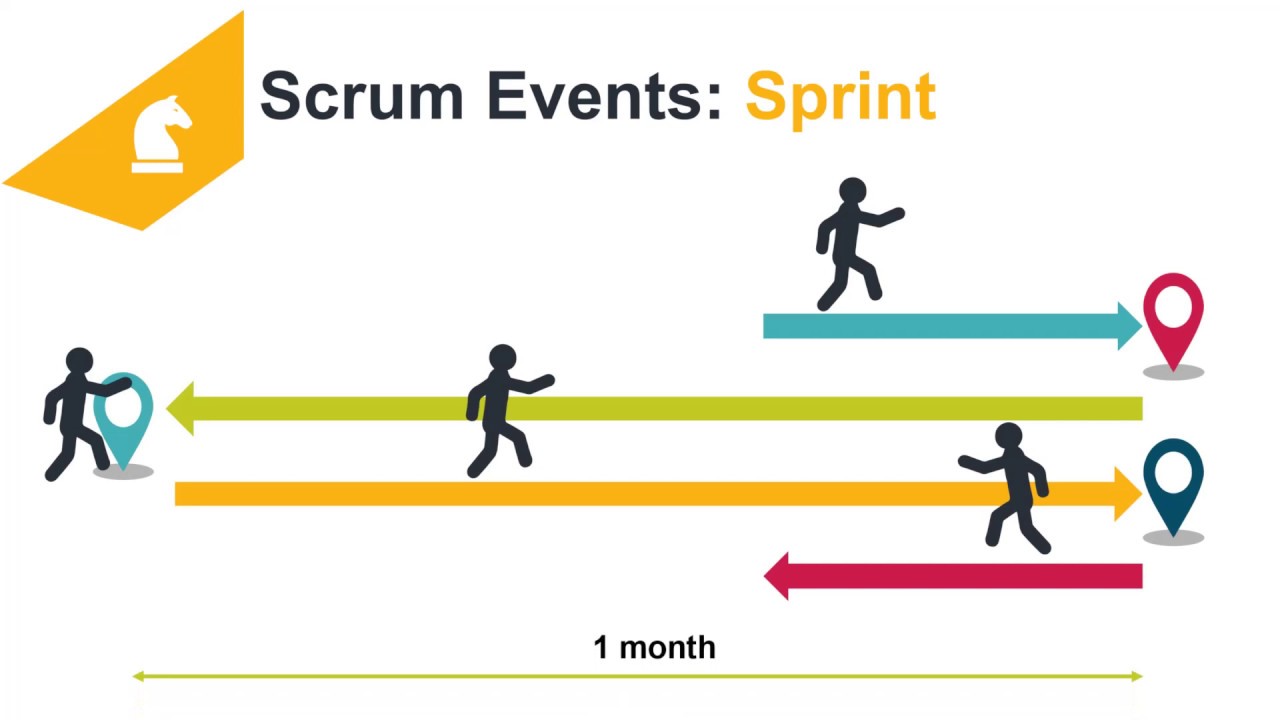 Scrum Events: Sprint

1 month